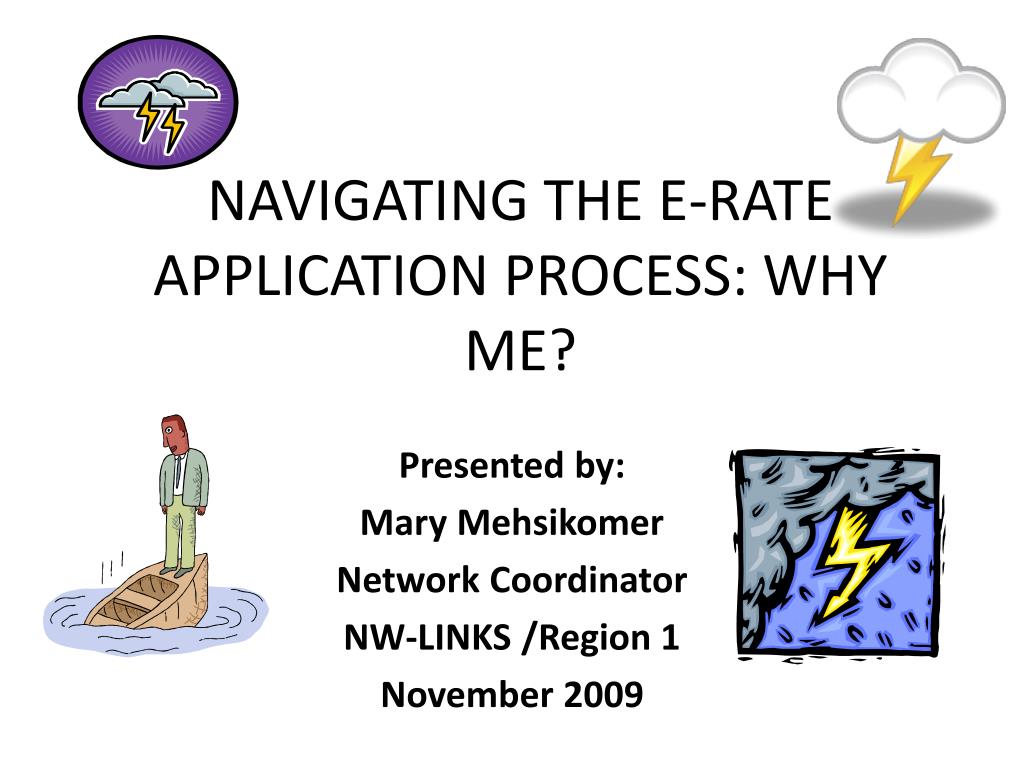 NAVIGATING THE E-RATE APPLICATION PROCESS: WHY ME?

Presented by:
Mary Mehsikomer
Network Coordinator
NW-LINKS /Region 1
November 2009